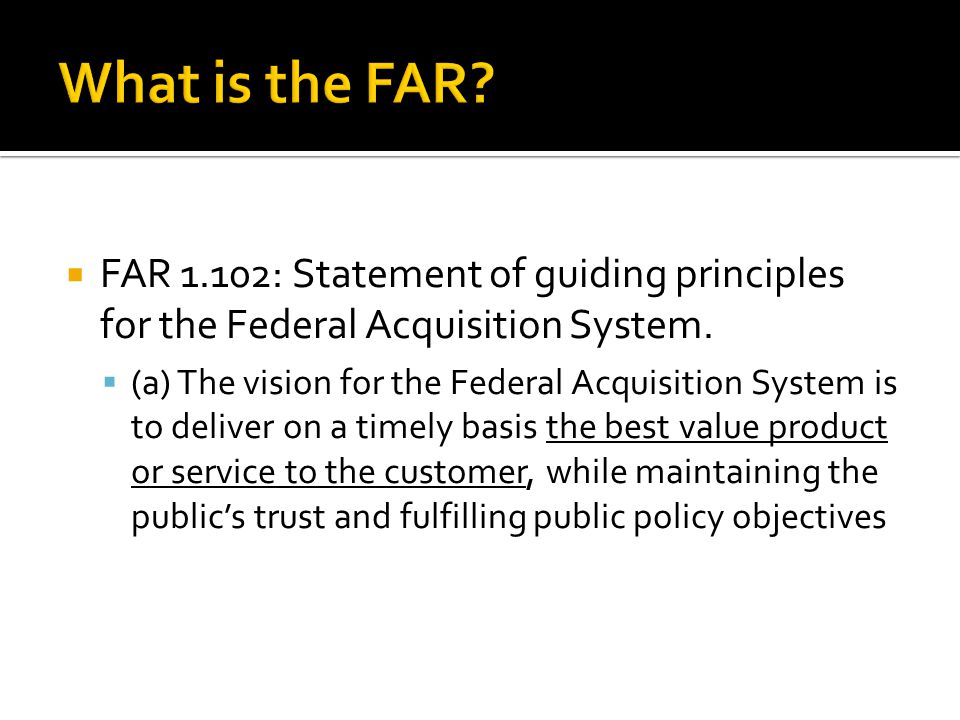 What is the FAR?

FAR 1.102: Statement of guiding principles for the Federal Acquisition System.

(a) The vision for the Federal Acquisition System is to deliver on a timely basis the best value product or service to the customer, while maintaining the public's trust and fulfilling public policy objectives